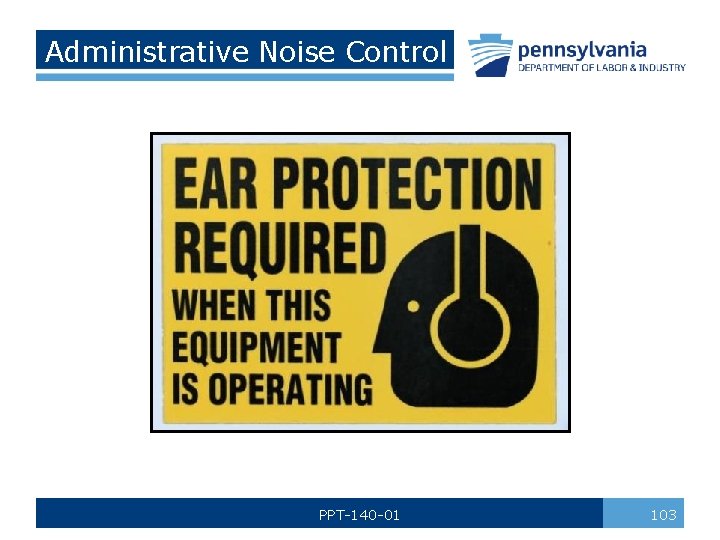 Administrative Noise Control

pennsylvania
DEPARTMENT OF LABOR & INDUSTRY

EAR PROTECTION REQUIRED
WHEN THIS EQUIPMENT IS OPERATING

PPT-140-01

103